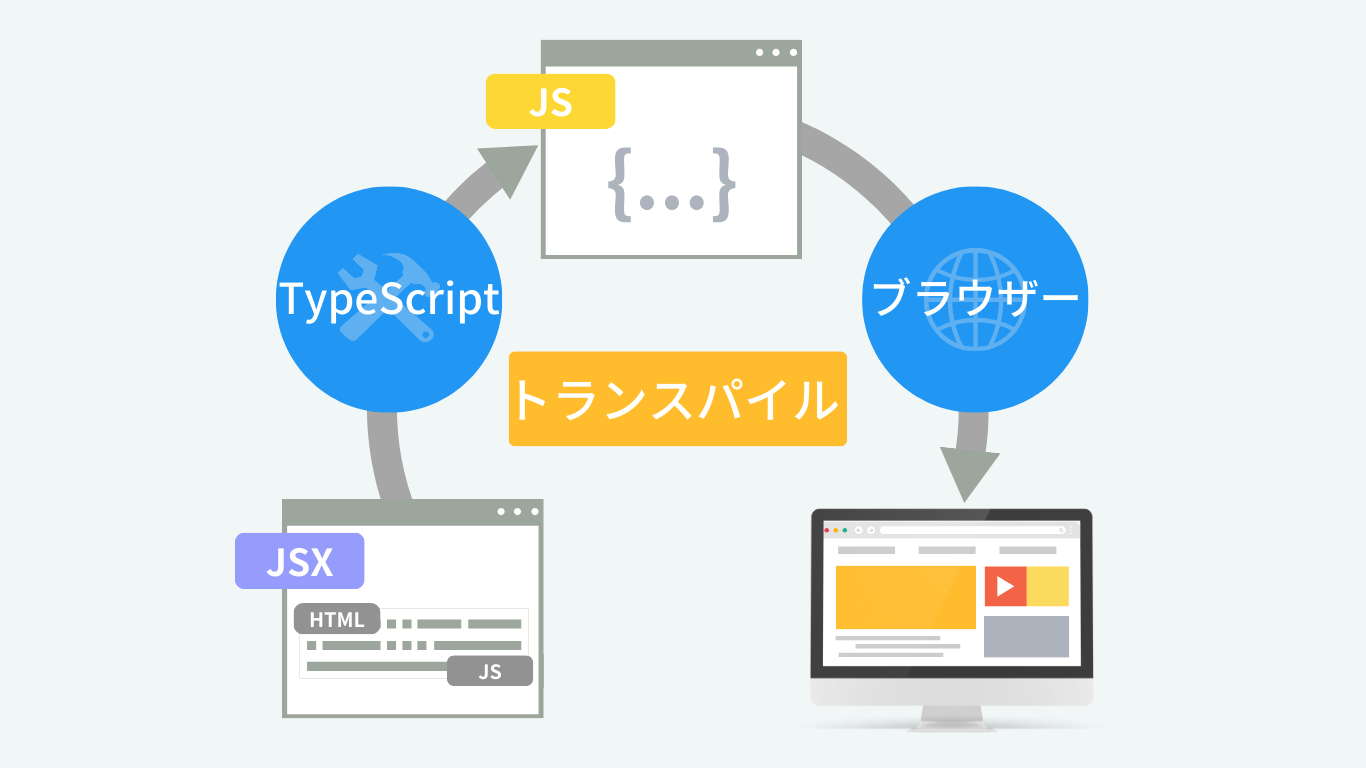 JS

{...}

TypeScript

ブラウザー

トランスパイル

JSX

HTML

JS